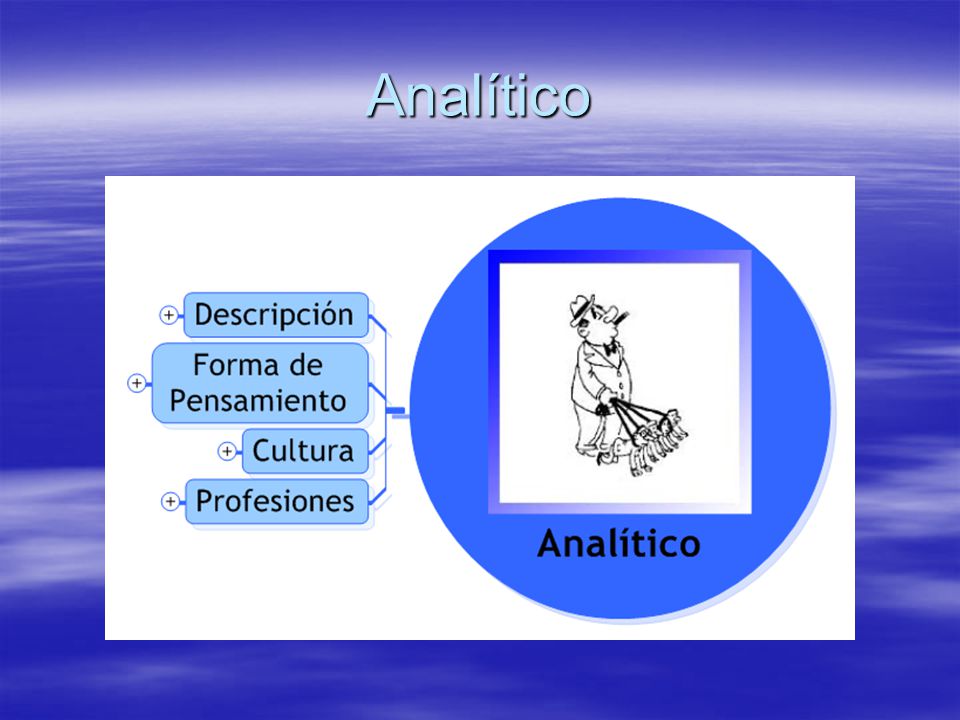 Analítico

Descripción

Forma de Pensamiento

Cultura

Profesiones

Analítico